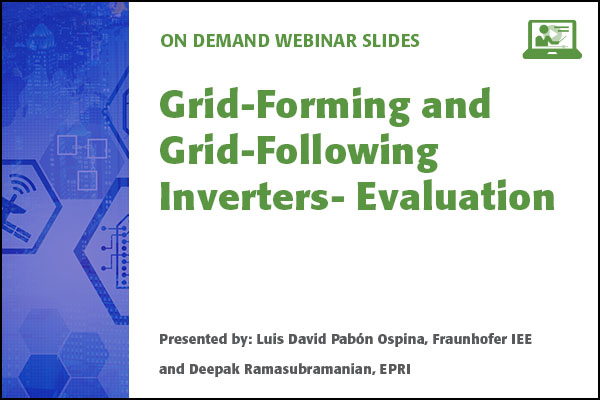 ON DEMAND WEBINAR SLIDES

Grid-Forming and Grid-Following Inverters- Evaluation

Presented by: Luis David Pabón Ospina, Fraunhofer IEE and Deepak Ramasubramanian, EPRI